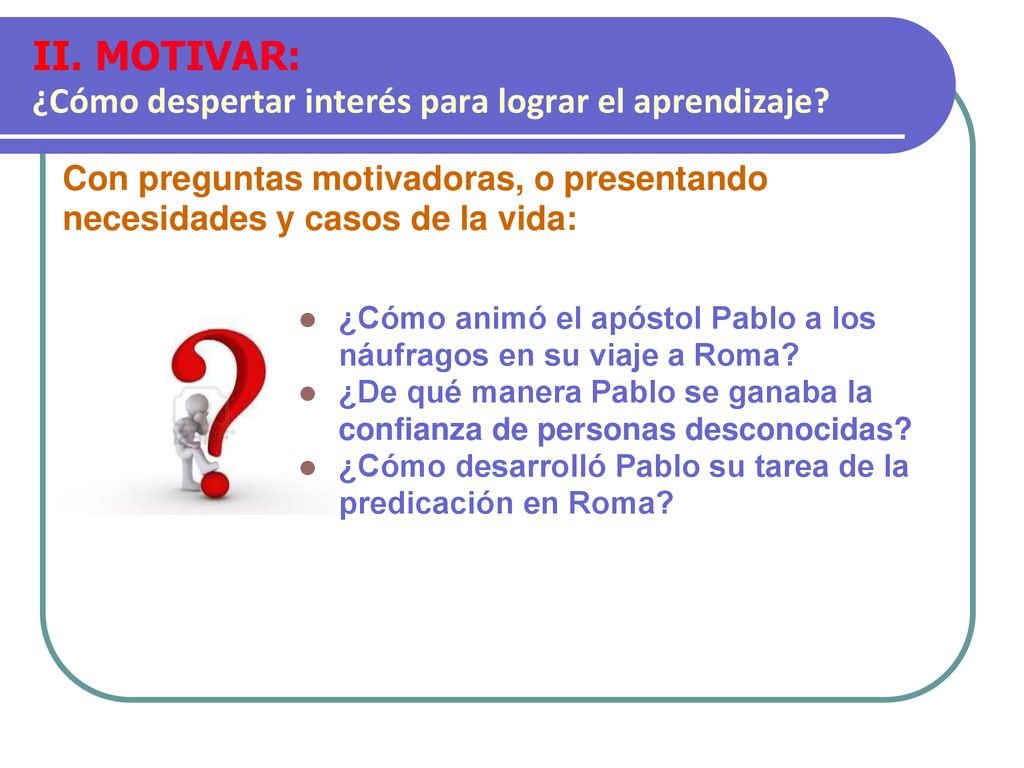 II. MOTIVAR:
¿Cómo despertar interés para lograr el aprendizaje?

Con preguntas motivadoras, o presentando necesidades y casos de la vida:

- ¿Cómo animó el apóstol Pablo a los náufragos en su viaje a Roma?
- ¿De qué manera Pablo se ganaba la confianza de personas desconocidas?
- ¿Cómo desarrolló Pablo su tarea de la predicación en Roma?